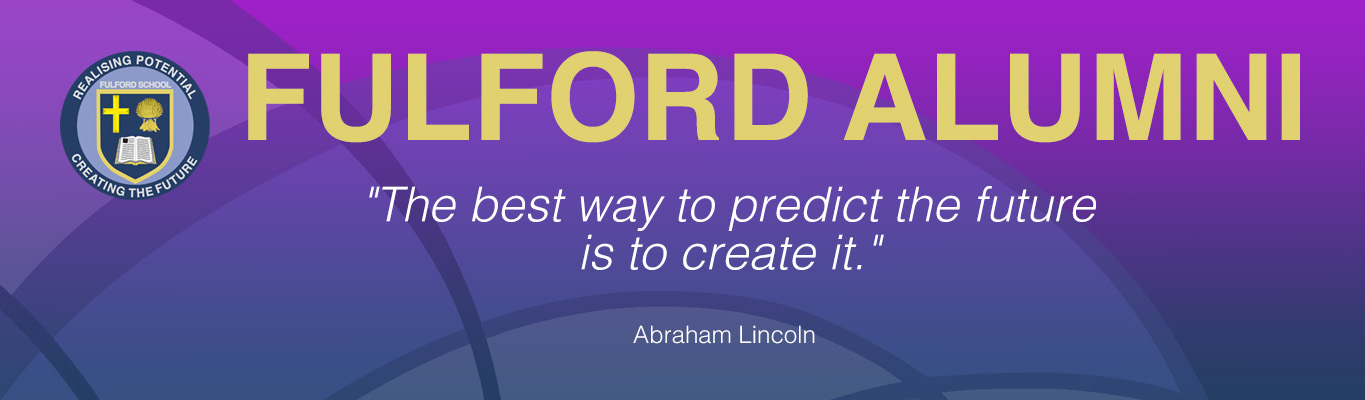 REALISING POTENTIAL
FULFORD SCHOOL
CREATING THE FUTURE

FULFORD ALUMNI

"The best way to predict the future is to create it."

Abraham Lincoln